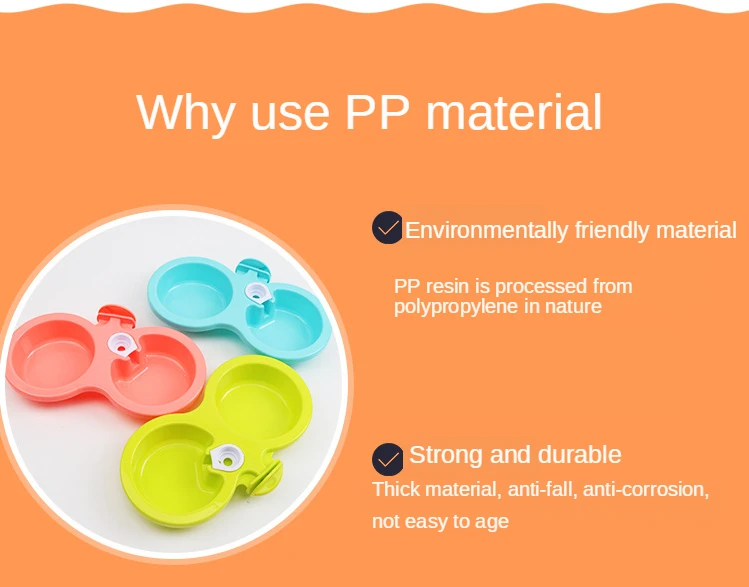 Why use PP material

Environmentally friendly material

PP resin is processed from polypropylene in nature

Strong and durable

Thick material, anti-fall, anti-corrosion, not easy to age